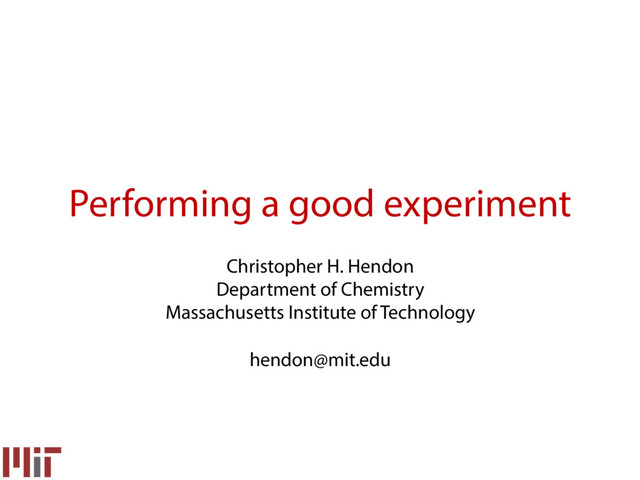 Performing a good experiment

Christopher H. Hendon
Department of Chemistry
Massachusetts Institute of Technology

hendon@mit.edu

MIT